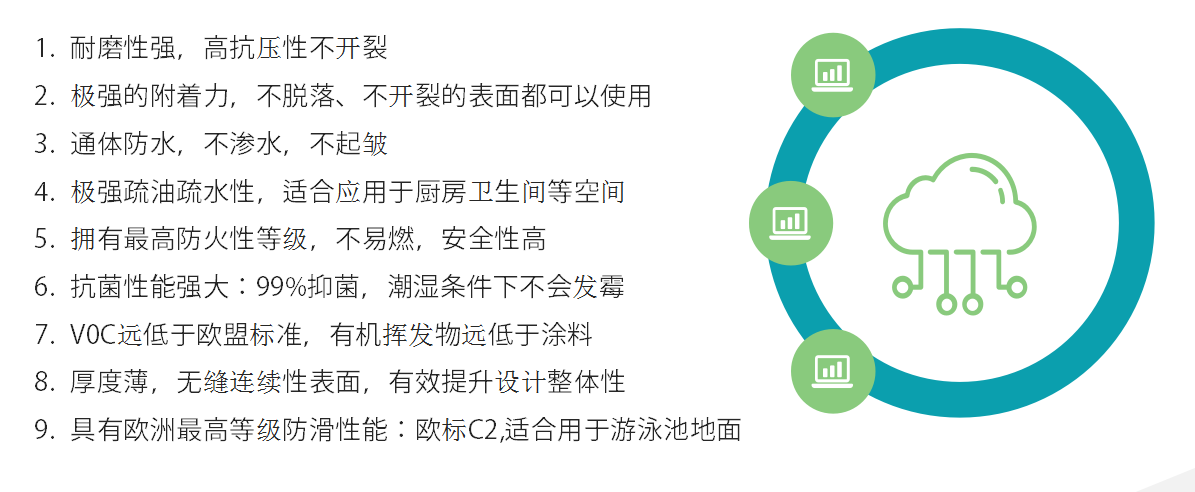 1. 耐磨性强，高抗压性不开裂

2. 极强的附着力，不脱落、不开裂的表面都可以使用

3. 通体防水，不渗水，不起皱

4. 极强疏油疏水性，适合应用于厨房卫生间等空间

5. 拥有最高防火性等级，不易燃，安全性高

6. 抗菌性能强大：99%抑菌，潮湿条件下不会发霉

7. V0C远低于欧盟标准，有机挥发物远低于涂料

8. 厚度薄，无缝连续性表面，有效提升设计整体性

9. 具有欧洲最高等级防滑性能：欧标C2,适合用于游泳池地面